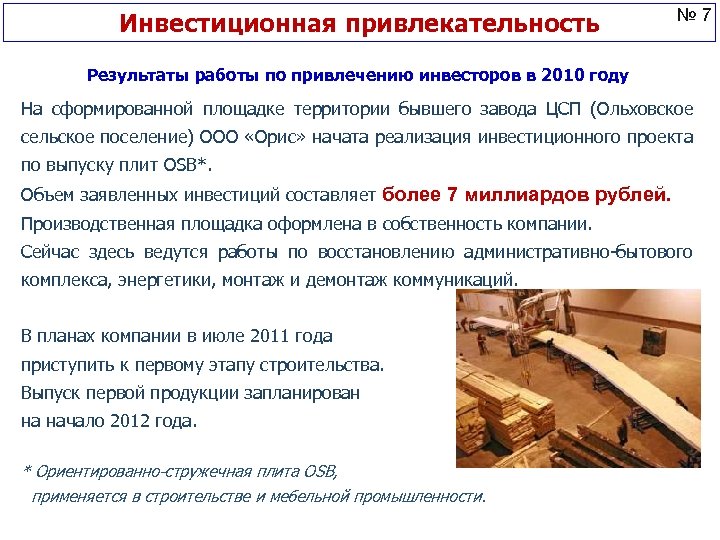 Инвестиционная привлекательность

№ 7

Результаты работы по привлечению инвесторов в 2010 году

На сформированной площадке территории бывшего завода ЦСП (Ольховское сельское поселение) ООО «Орис» начата реализация инвестиционного проекта по выпуску плит OSB*.

Объем заявленных инвестиций составляет более 7 миллиардов рублей.

Производственная площадка оформлена в собственность компании.

Сейчас здесь ведутся работы по восстановлению административно-бытового комплекса, энергетики, монтаж и демонтаж коммуникаций.

В планах компании в июле 2011 года приступить к первому этапу строительства. Выпуск первой продукции запланирован на начало 2012 года.

* Ориентированно-стружечная плита OSB, применяется в строительстве и мебельной промышленности.